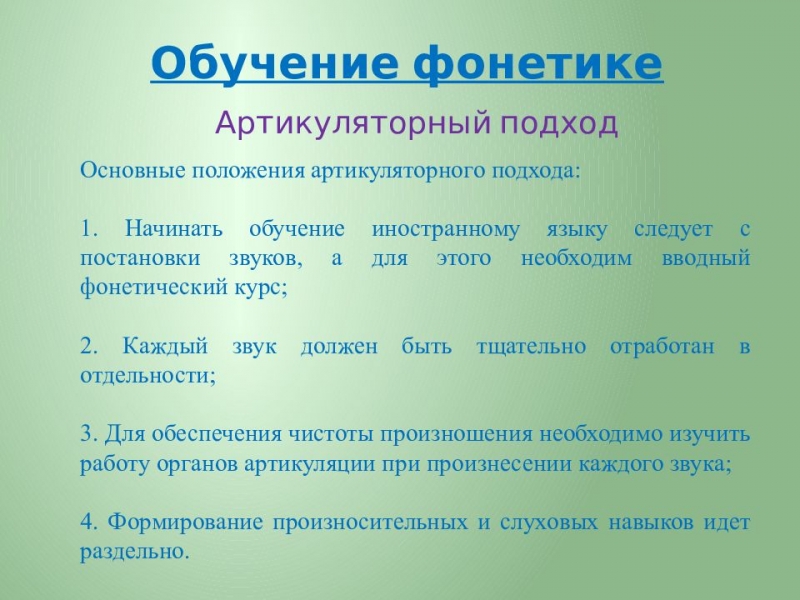 Обучение фонетике

Артикуляторный подход

Основные положения артикуляторного подхода:

1. Начинать обучение иностранному языку следует с постановки звуков, а для этого необходим вводный фонетический курс;

2. Каждый звук должен быть тщательно отработан в отдельности;

3. Для обеспечения чистоты произношения необходимо изучить работу органов артикуляции при произнесении каждого звука;

4. Формирование произносительных и слуховых навыков идет раздельно.